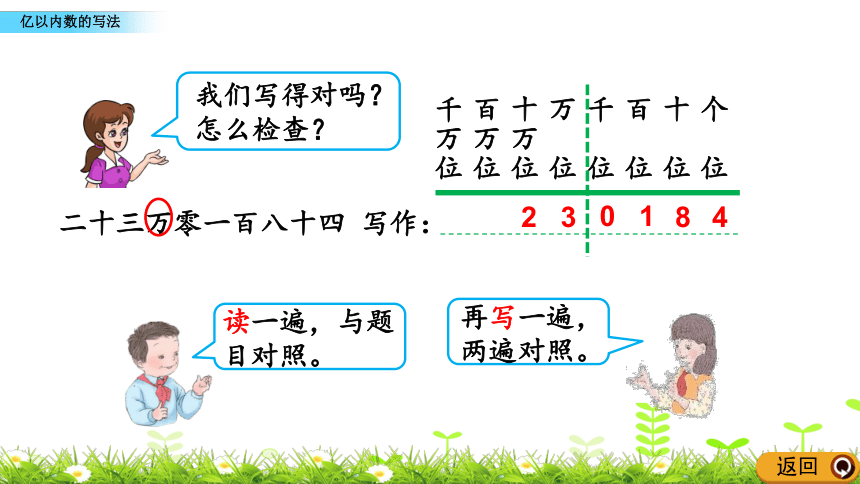 亿以内数的写法

我们写得对吗？怎么检查？

| 千万位 | 百万位 | 十万位 | 万位 | 千位 | 百位 | 十位 | 个位 |
|---|---|---|---|---|---|---|---|
| | | 2 | 3 | 0 | 1 | 8 | 4 |

二十三万零一百八十四 写作：

读一遍，与题目对照。

再写一遍，两遍对照。

返回